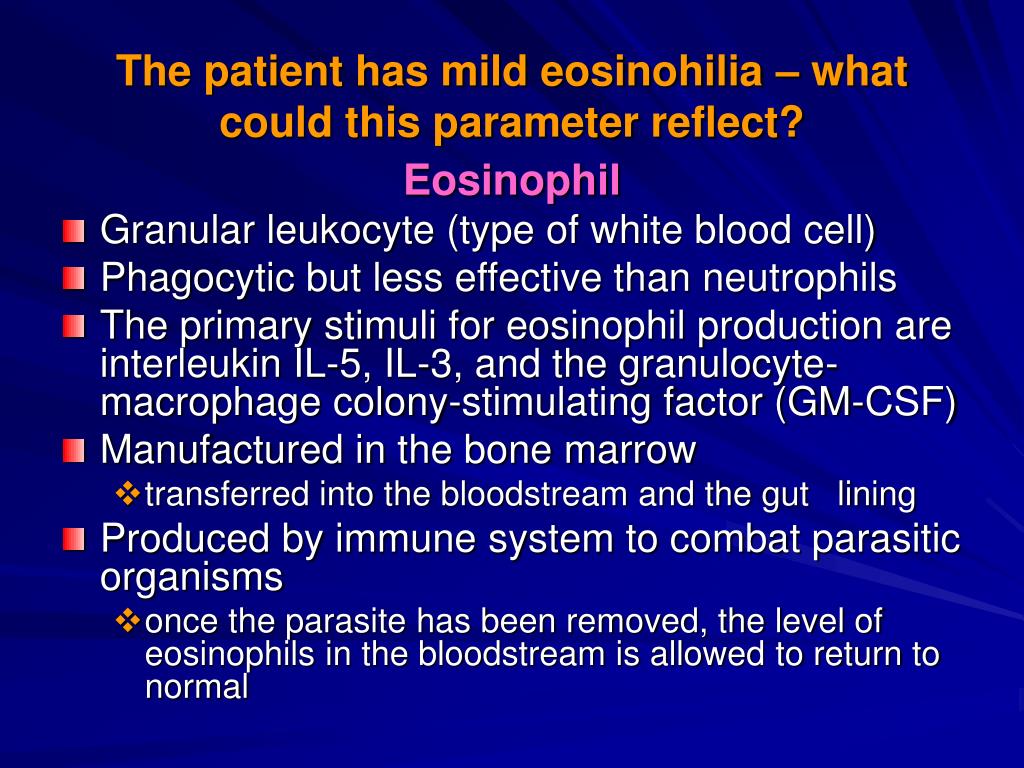 The patient has mild eosinohilia – what could this parameter reflect?

Eosinophil

Granular leukocyte (type of white blood cell)
Phagocytic but less effective than neutrophils
The primary stimuli for eosinophil production are interleukin IL-5, IL-3, and the granulocyte-macrophage colony-stimulating factor (GM-CSF)
Manufactured in the bone marrow
transferred into the bloodstream and the gut lining
Produced by immune system to combat parasitic organisms
once the parasite has been removed, the level of eosinophils in the bloodstream is allowed to return to normal